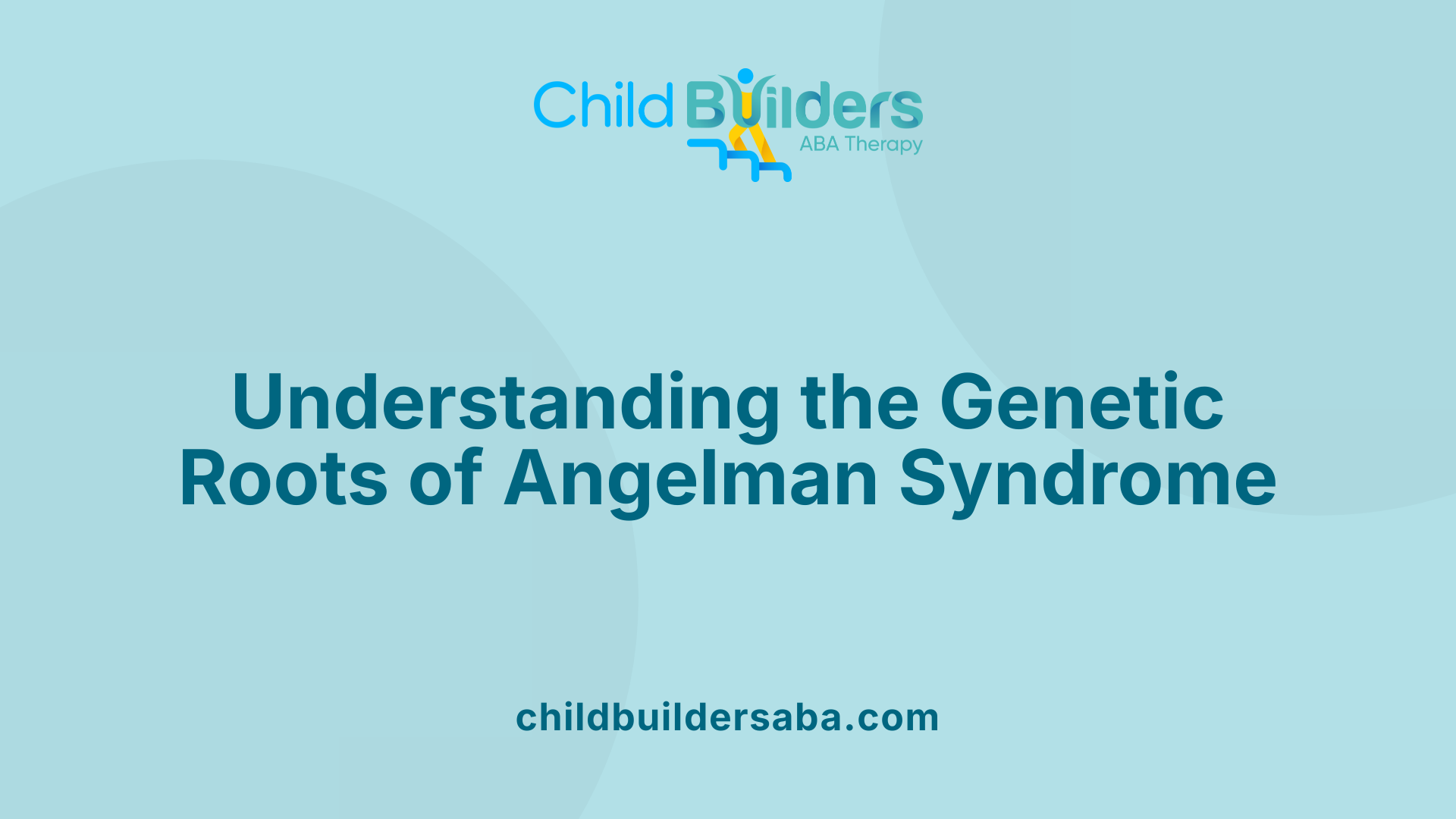 Child Builders
ABA Therapy

Understanding the Genetic Roots of Angelman Syndrome

childbuildersaba.com